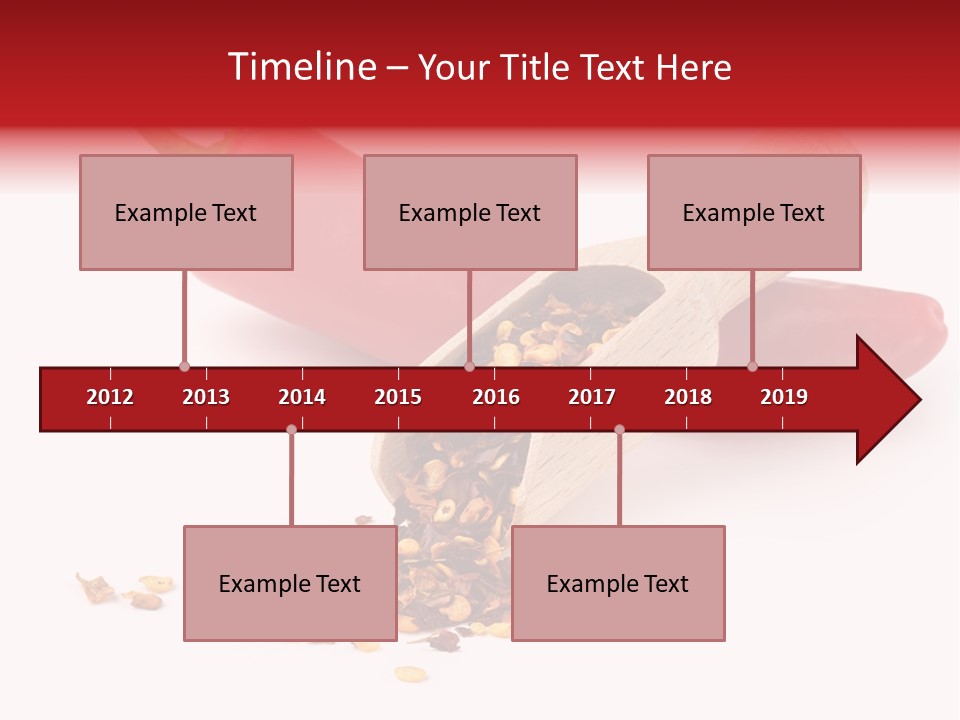 Timeline – Your Title Text Here

Example Text

Example Text

Example Text

2012 2013 2014 2015 2016 2017 2018 2019

Example Text

Example Text